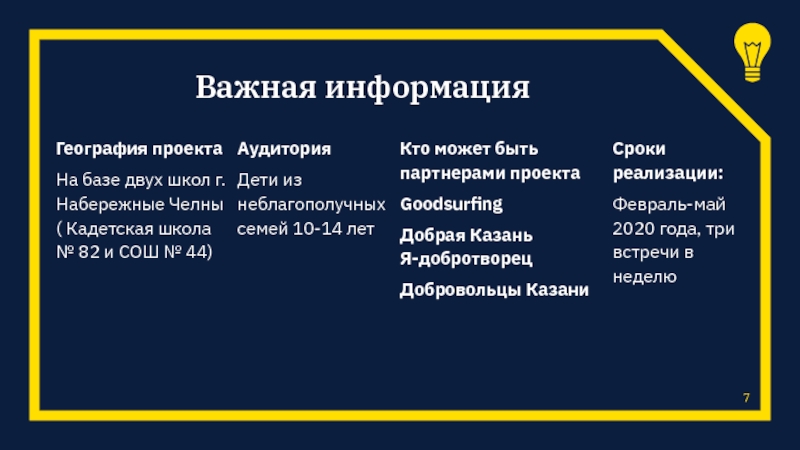 Важная информация

География проекта

На базе двух школ г. Набережные Челны ( Кадетская школа № 82 и СОШ № 44)

Аудитория

Дети из неблагополучных семей 10-14 лет

Кто может быть партнерами проекта

Goodsurfing

Добрая Казань
Я-добротворец

Добровольцы Казани

Сроки реализации:

Февраль-май 2020 года, три встречи в неделю

7